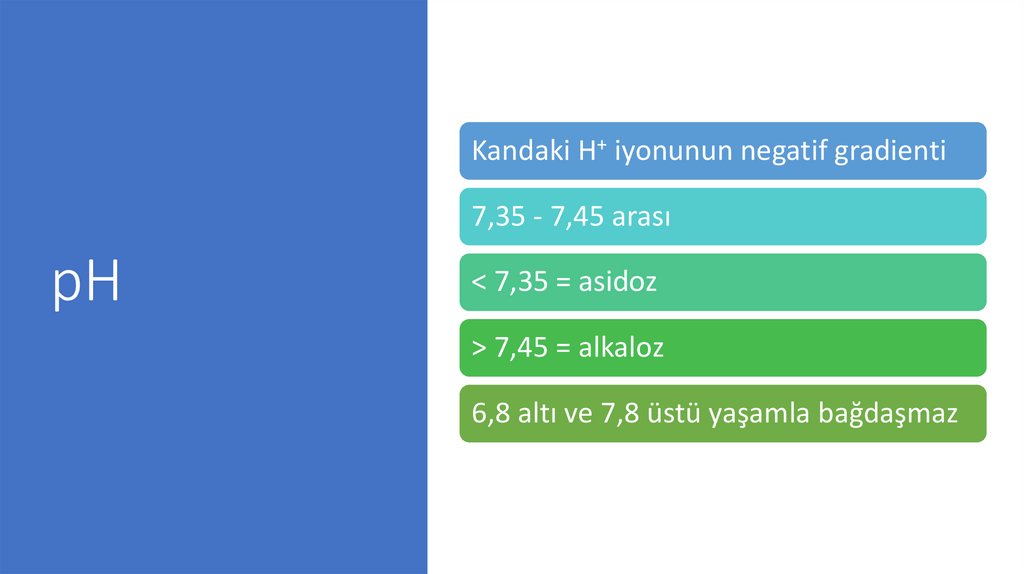 pH

Kandaki $H^+$ iyonunun negatif gradienti

7,35 - 7,45 arası

< 7,35 = asidoz

> 7,45 = alkaloz

6,8 altı ve 7,8 üstü yaşamla bağdaşmaz